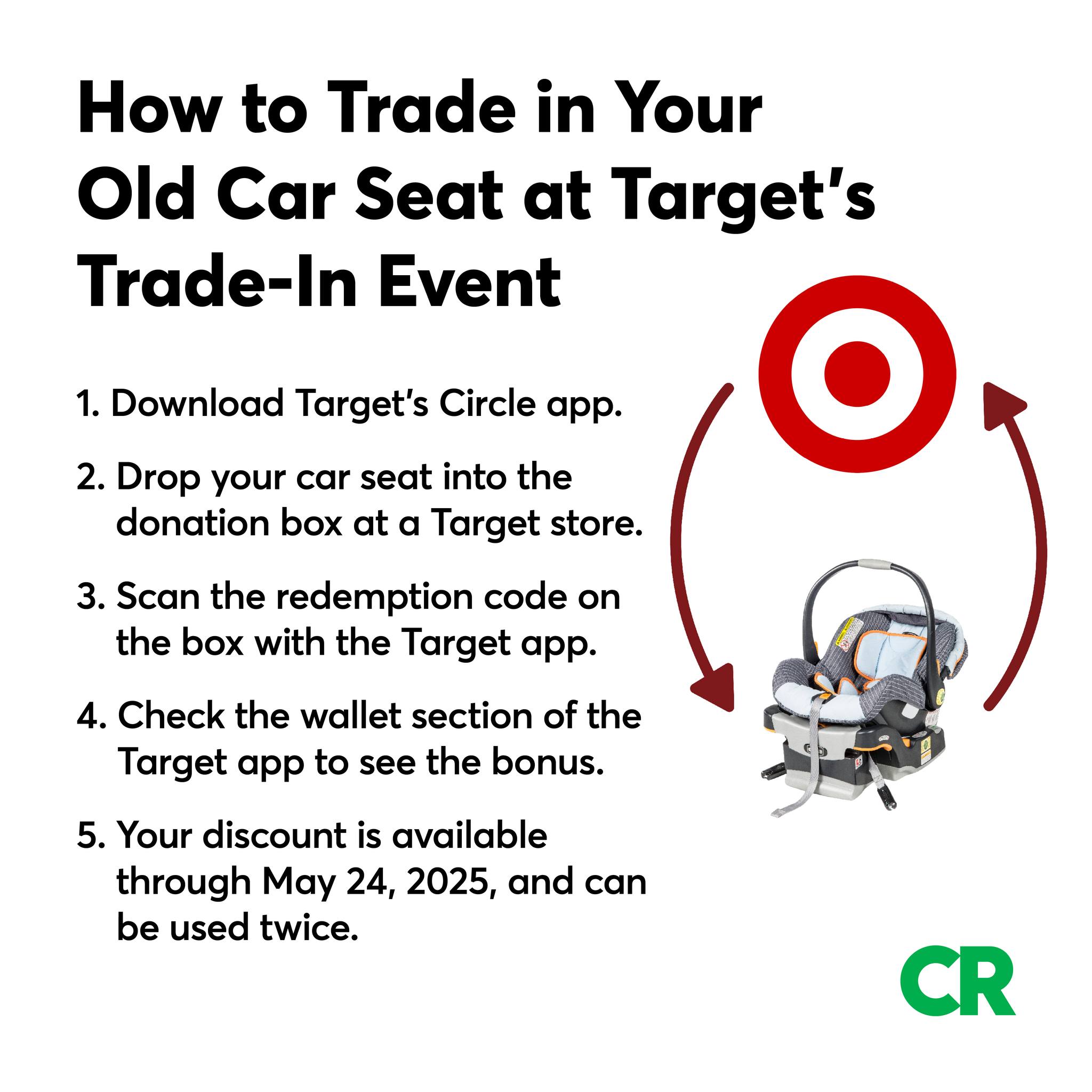 How to Trade in Your Old Car Seat at Target's Trade-In Event

1. Download Target's Circle app.

2. Drop your car seat into the donation box at a Target store.

3. Scan the redemption code on the box with the Target app.

4. Check the wallet section of the Target app to see the bonus.

5. Your discount is available through May 24, 2025, and can be used twice.

CR